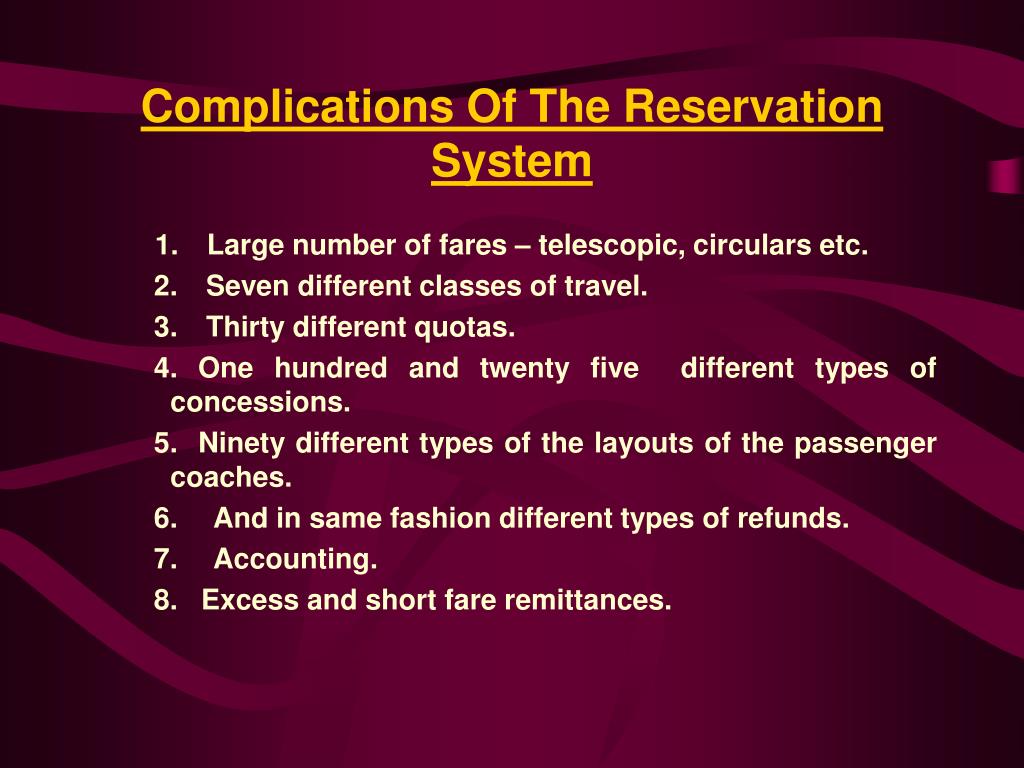 Complications Of The Reservation System

1. Large number of fares – telescopic, circulars etc.
2. Seven different classes of travel.
3. Thirty different quotas.
4. One hundred and twenty five different types of concessions.
5. Ninety different types of the layouts of the passenger coaches.
6. And in same fashion different types of refunds.
7. Accounting.
8. Excess and short fare remittances.